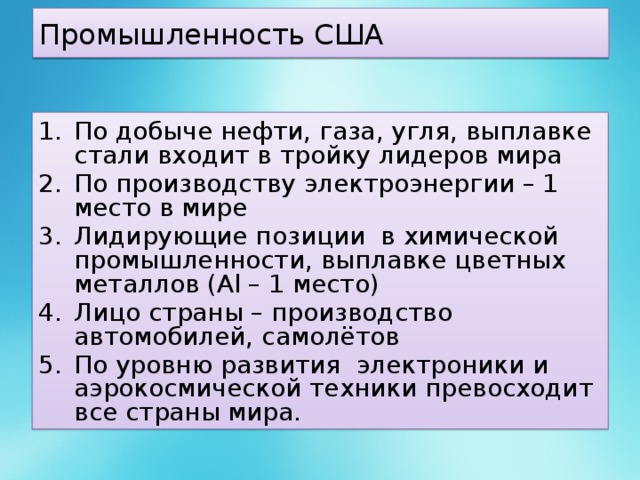 Промышленность США

1. По добыче нефти, газа, угля, выплавке стали входит в тройку лидеров мира
2. По производству электроэнергии – 1 место в мире
3. Лидирующие позиции в химической промышленности, выплавке цветных металлов (Al – 1 место)
4. Лицо страны – производство автомобилей, самолётов
5. По уровню развития электроники и аэрокосмической техники превосходит все страны мира.